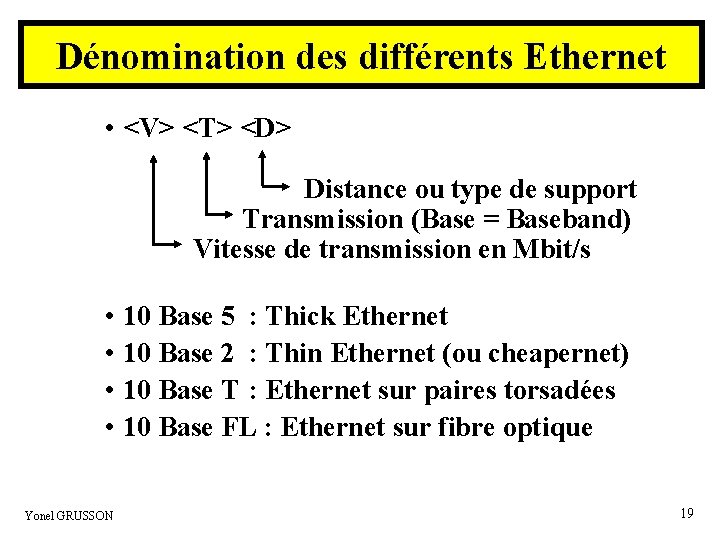 Dénomination des différents Ethernet

• <V> <T> <D>

Distance ou type de support
Transmission (Base = Baseband)
Vitesse de transmission en Mbit/s

• 10 Base 5 : Thick Ethernet
• 10 Base 2 : Thin Ethernet (ou cheapernet)
• 10 Base T : Ethernet sur paires torsadées
• 10 Base FL : Ethernet sur fibre optique

Yonel GRUSSON

19